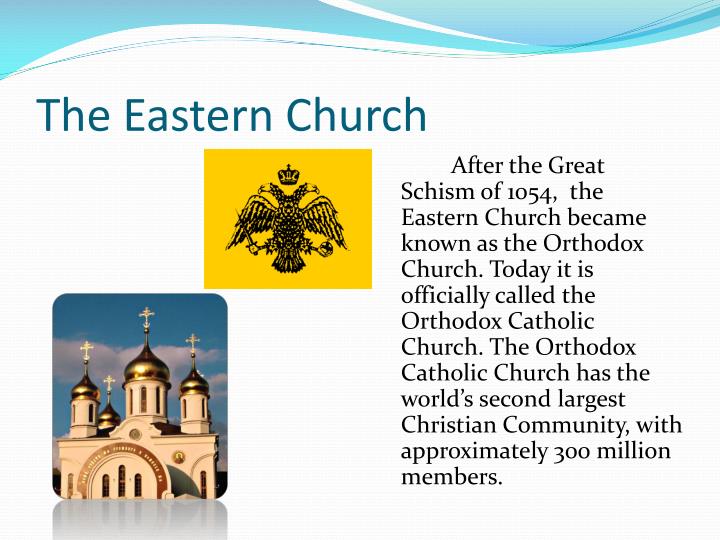 The Eastern Church

After the Great Schism of 1054, the Eastern Church became known as the Orthodox Church. Today it is officially called the Orthodox Catholic Church. The Orthodox Catholic Church has the world's second largest Christian Community, with approximately 300 million members.